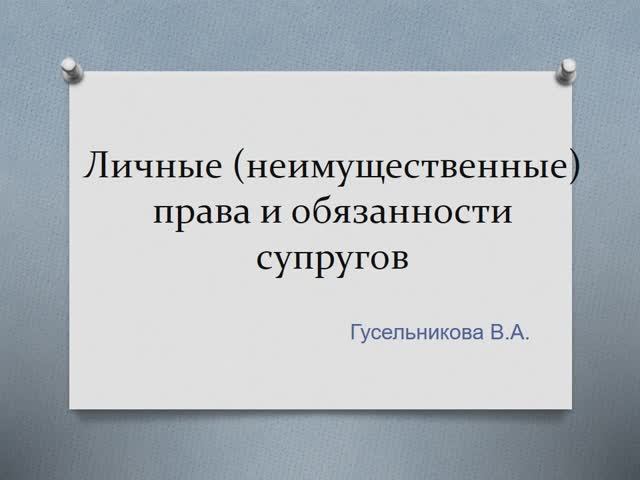 Личные (неимущественные) права и обязанности супругов

Гусельникова В.А.